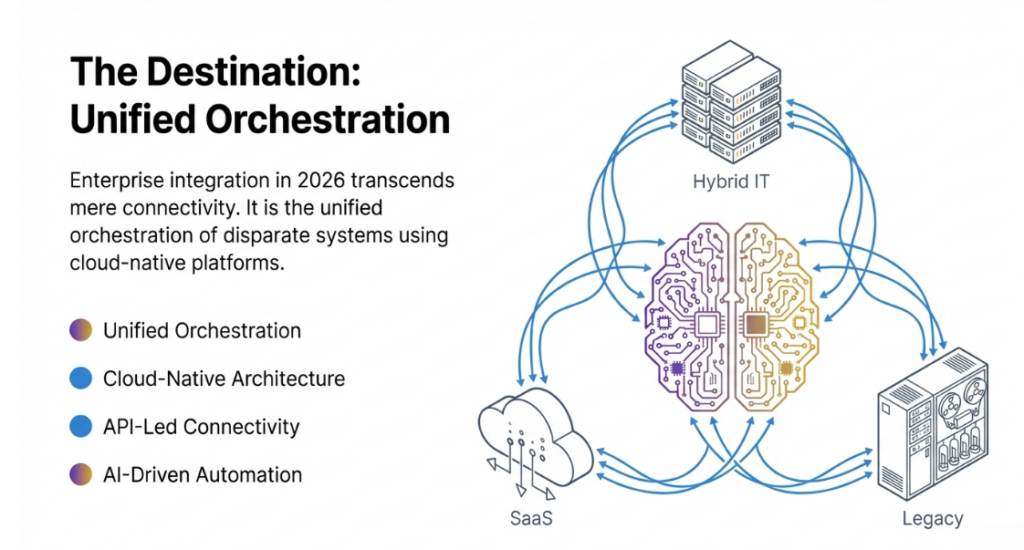 The Destination: Unified Orchestration

Enterprise integration in 2026 transcends mere connectivity. It is the unified orchestration of disparate systems using cloud-native platforms.

Unified Orchestration

Cloud-Native Architecture

API-Led Connectivity

AI-Driven Automation

Hybrid IT

SaaS

Legacy